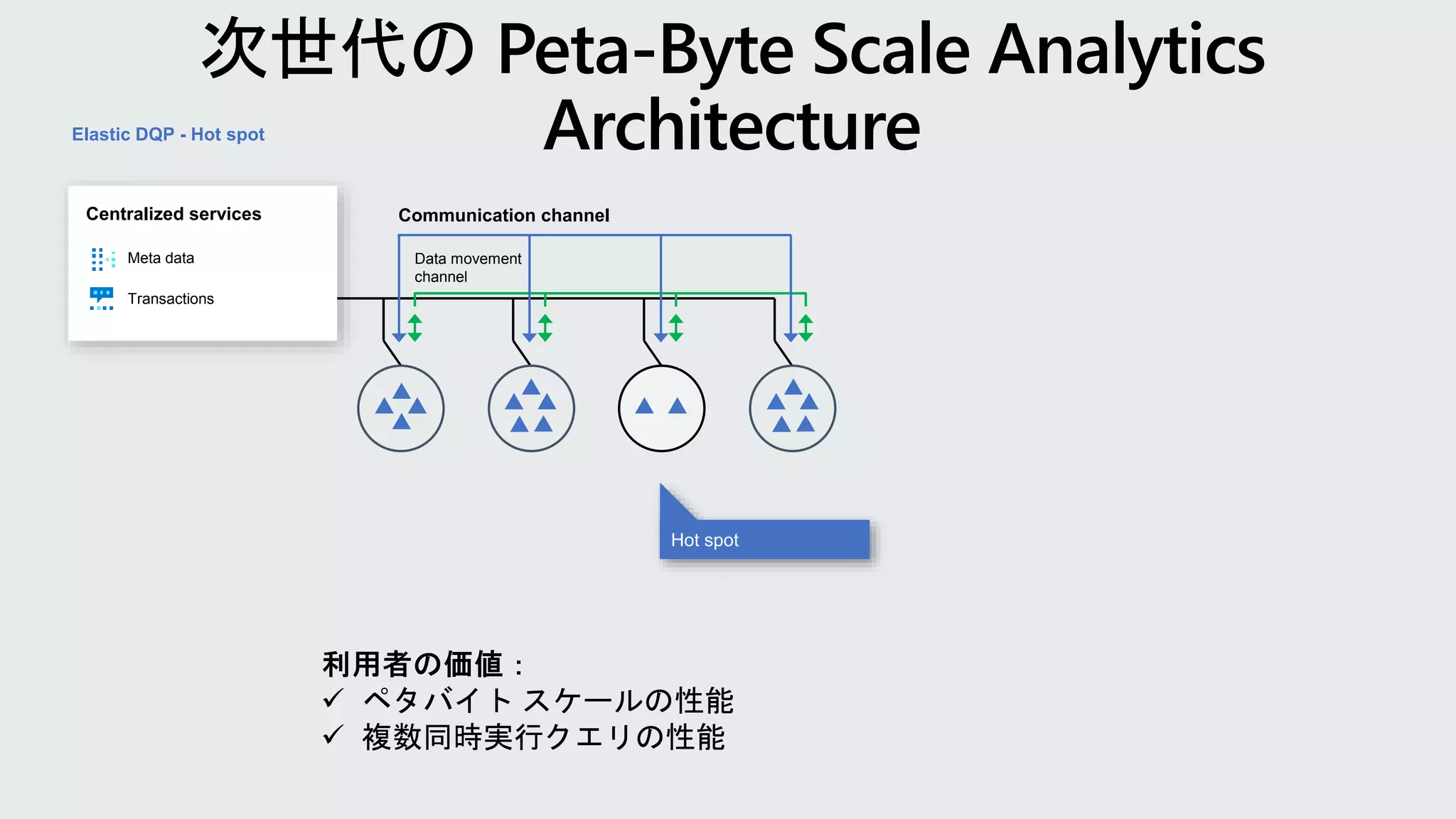 次世代の Peta-Byte Scale Analytics Architecture

Elastic DQP - Hot spot

Centralized services

Meta data

Transactions

Communication channel

Data movement channel

Hot spot

利用者の価値：
✓ ペタバイト スケールの性能
✓ 複数同時実行クエリの性能